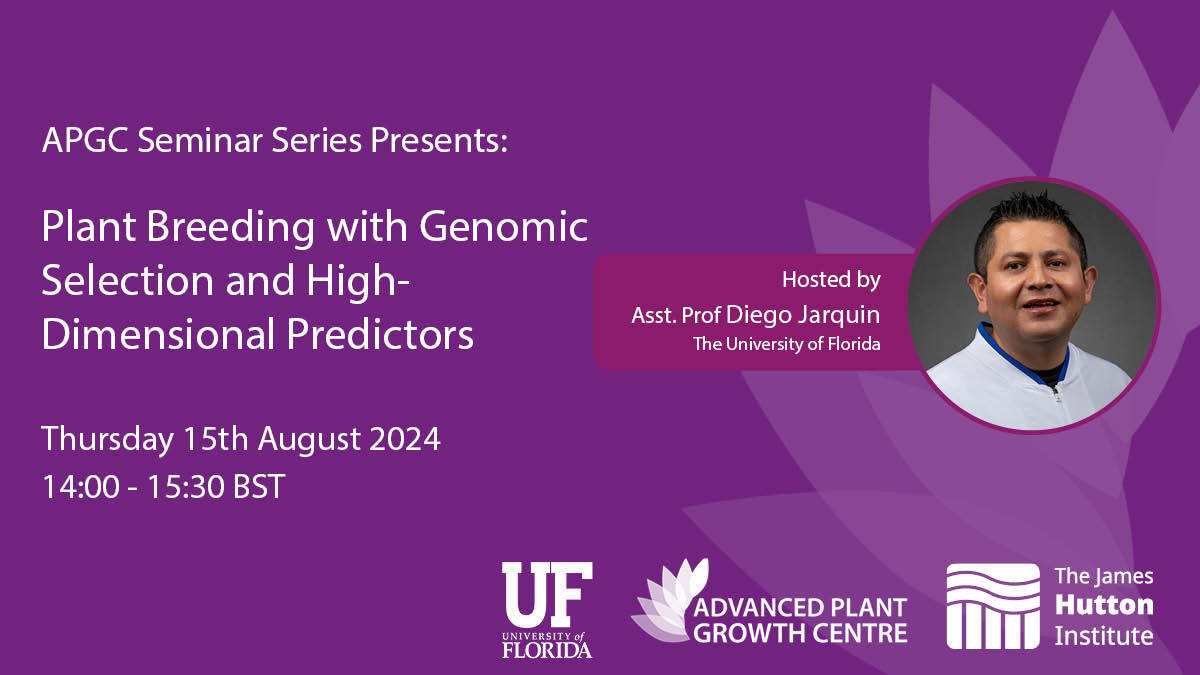 APGC Seminar Series Presents:

Plant Breeding with Genomic Selection and High-Dimensional Predictors

Hosted by
Asst. Prof Diego Jarquin
The University of Florida

Thursday 15th August 2024
14:00 - 15:30 BST

UF
UNIVERSITY of FLORIDA

ADVANCED PLANT GROWTH CENTRE

The James Hutton Institute